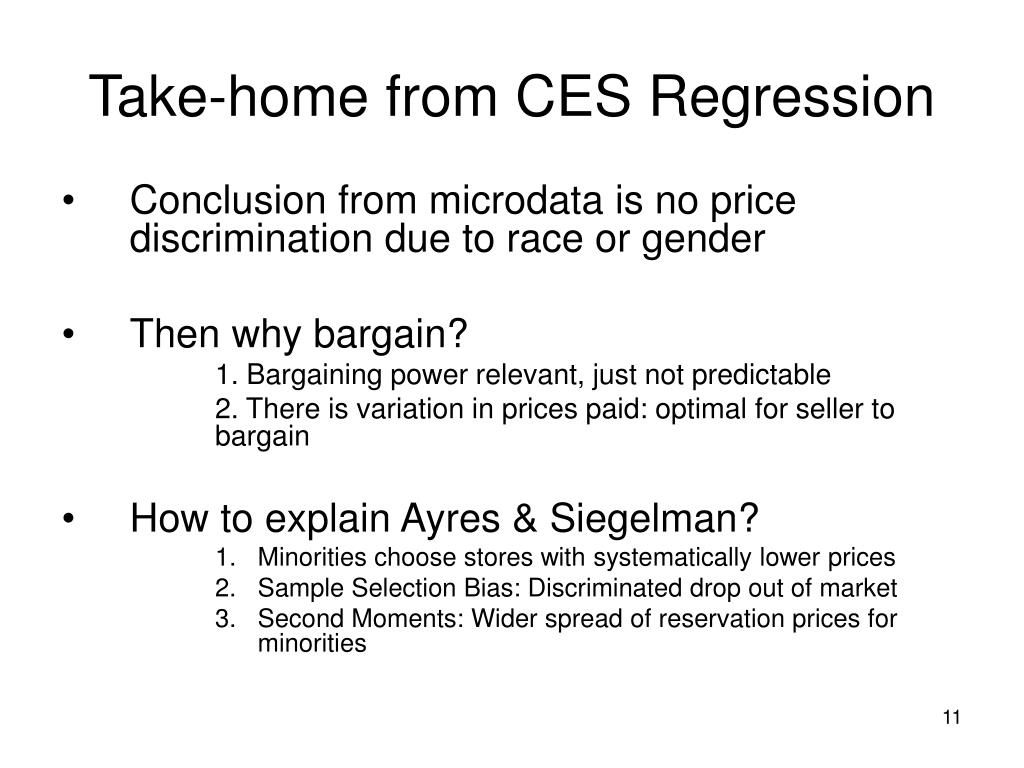 Take-home from CES Regression

• Conclusion from microdata is no price discrimination due to race or gender

• Then why bargain?

1. Bargaining power relevant, just not predictable

2. There is variation in prices paid: optimal for seller to bargain

• How to explain Ayres & Siegelman?

1. Minorities choose stores with systematically lower prices
2. Sample Selection Bias: Discriminated drop out of market
3. Second Moments: Wider spread of reservation prices for minorities

11